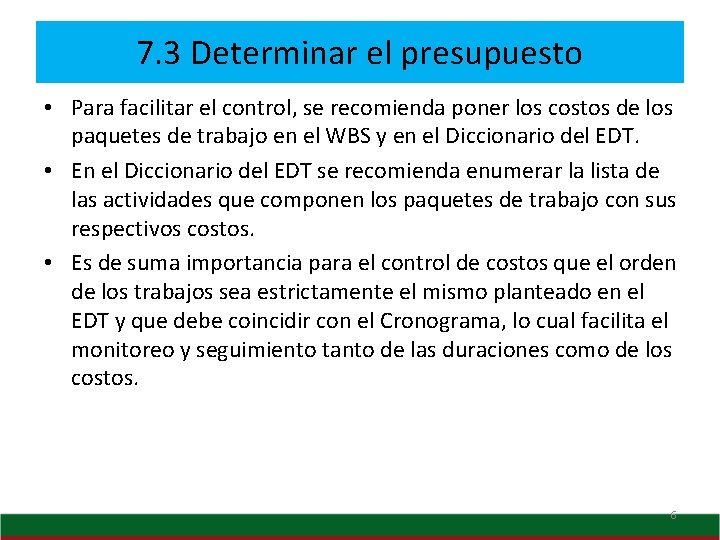 7.3 Determinar el presupuesto

• Para facilitar el control, se recomienda poner los costos de los paquetes de trabajo en el WBS y en el Diccionario del EDT.

• En el Diccionario del EDT se recomienda enumerar la lista de las actividades que componen los paquetes de trabajo con sus respectivos costos.

• Es de suma importancia para el control de costos que el orden de los trabajos sea estrictamente el mismo planteado en el EDT y que debe coincidir con el Cronograma, lo cual facilita el monitoreo y seguimiento tanto de las duraciones como de los costos.

6